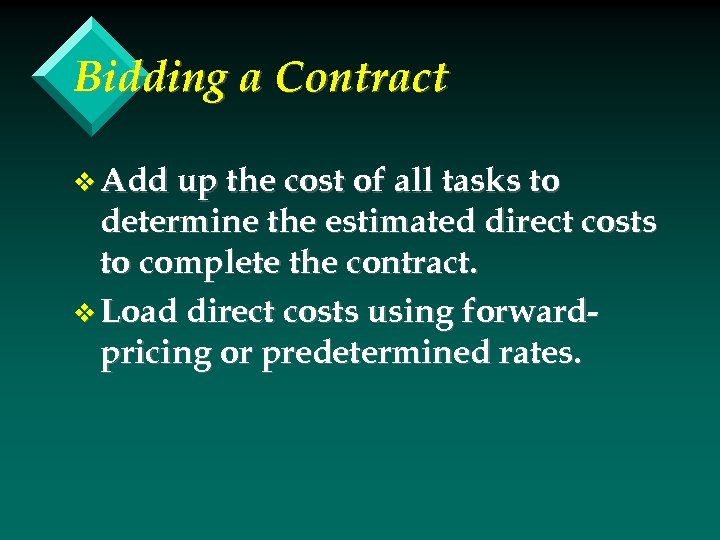 Bidding a Contract

❖ Add up the cost of all tasks to determine the estimated direct costs to complete the contract.

❖ Load direct costs using forward-pricing or predetermined rates.